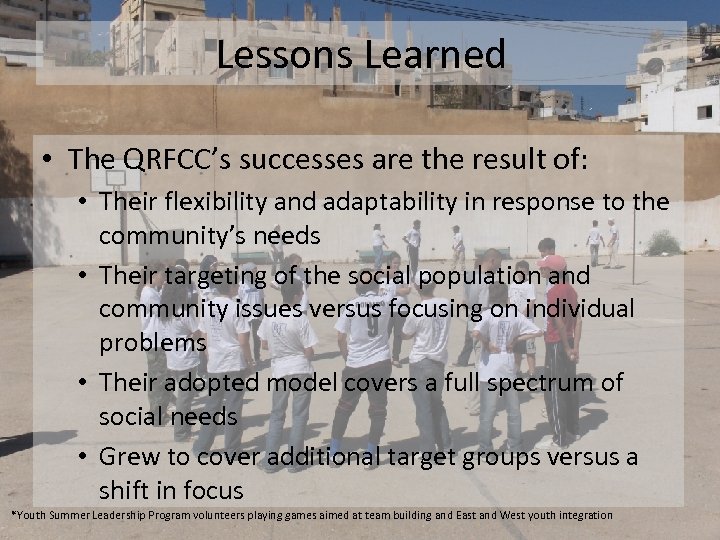 Lessons Learned

• The QRFCC's successes are the result of:
  • Their flexibility and adaptability in response to the community's needs
  • Their targeting of the social population and community issues versus focusing on individual problems
  • Their adopted model covers a full spectrum of social needs
  • Grew to cover additional target groups versus a shift in focus

*Youth Summer Leadership Program volunteers playing games aimed at team building and East and West youth integration